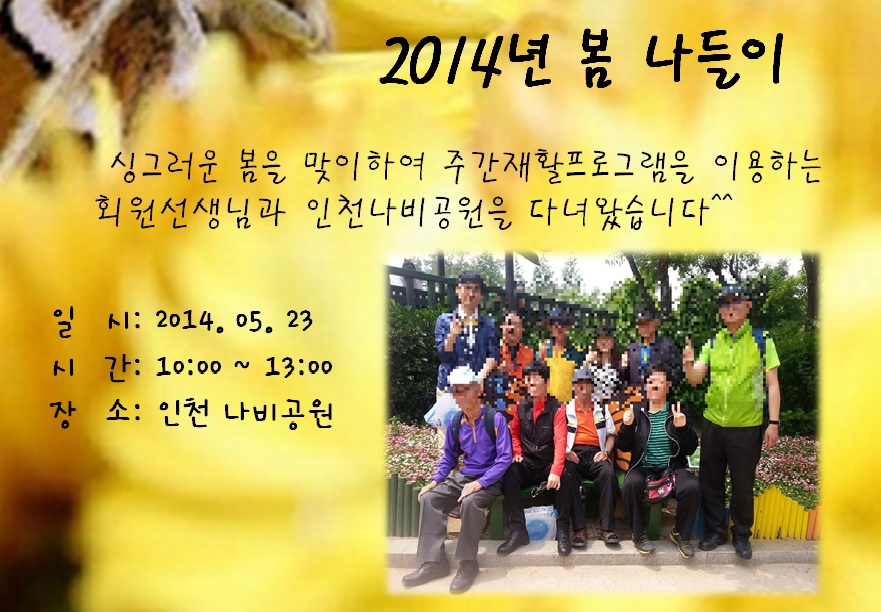 2014년 봄 나들이

싱그러운 봄을 맞이하여 주간재활프로그램을 이용하는 회원선생님과 인천나비공원을 다녀왔습니다^^

일 시: 2014. 05. 23
시 간: 10:00 ~ 13:00
장 소: 인천 나비공원